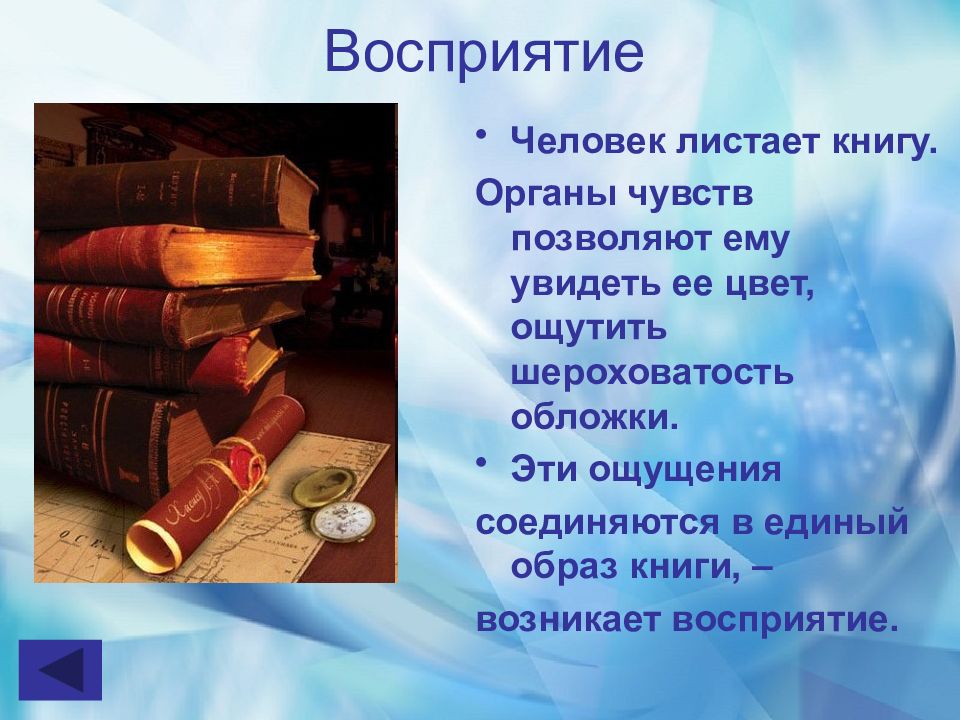 Восприятие

• Человек листает книгу.

Органы чувств позволяют ему увидеть ее цвет, ощутить шероховатость обложки.

• Эти ощущения

соединяются в единый образ книги, –

возникает восприятие.